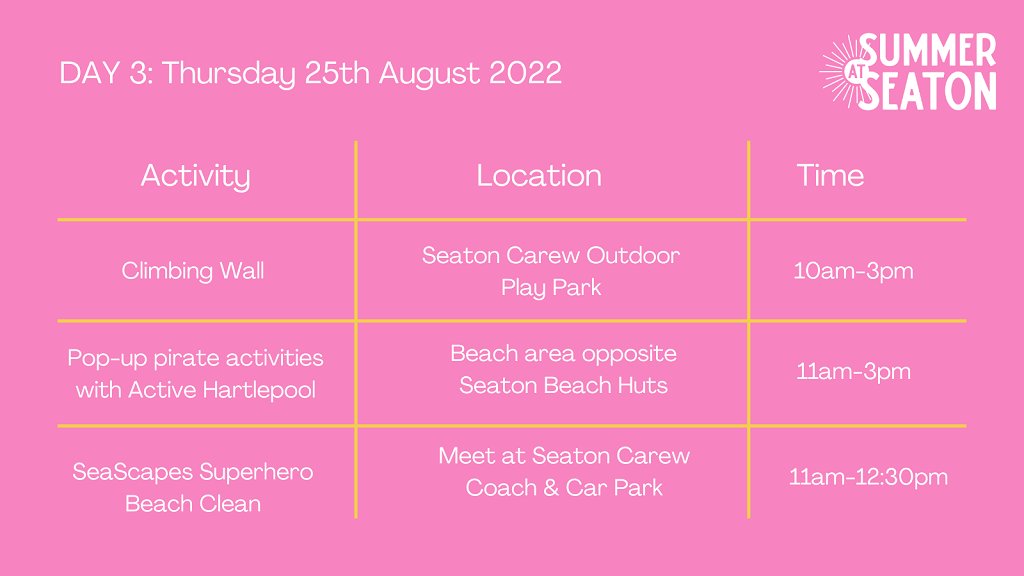 DAY 3: Thursday 25th August 2022

SUMMER AT SEATON

| Activity | Location | Time |
|---|---|---|
| Climbing Wall | Seaton Carew Outdoor Play Park | 10am-3pm |
| Pop-up pirate activities with Active Hartlepool | Beach area opposite Seaton Beach Huts | 11am-3pm |
| SeaScapes Superhero Beach Clean | Meet at Seaton Carew Coach & Car Park | 11am-12:30pm |